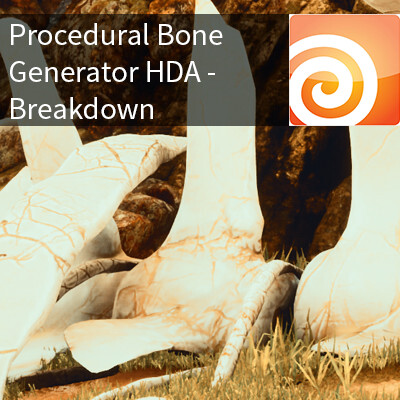 Procedural Bone Generator HDA - Breakdown